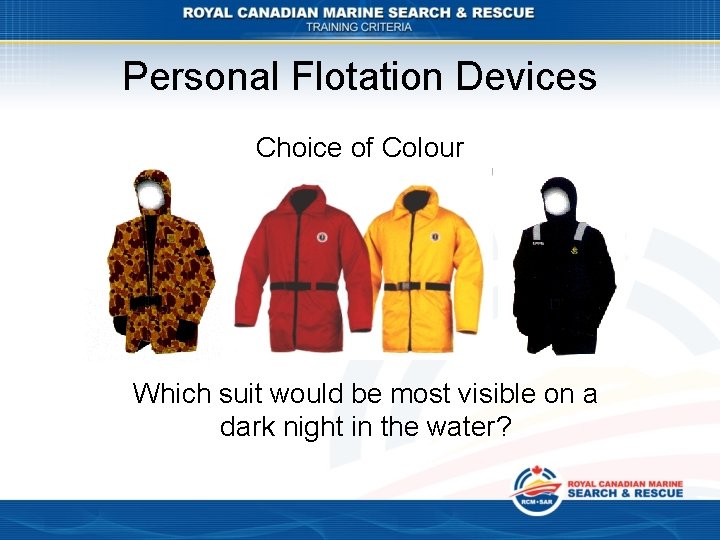 ROYAL CANADIAN MARINE SEARCH & RESCUE
TRAINING CRITERIA

Personal Flotation Devices

Choice of Colour

Which suit would be most visible on a dark night in the water?

RCM•SAR
ROYAL CANADIAN MARINE
SEARCH & RESCUE